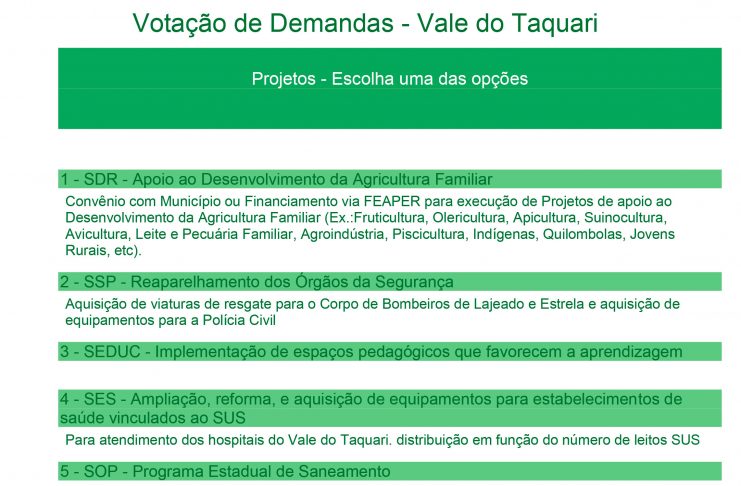 Votação de Demandas - Vale do Taquari

Projetos - Escolha uma das opções

1 - SDR - Apoio ao Desenvolvimento da Agricultura Familiar

Convênio com Município ou Financiamento via FEAPER para execução de Projetos de apoio ao Desenvolvimento da Agricultura Familiar (Ex.:Fruticultura, Olericultura, Apicultura, Suinocultura, Avicultura, Leite e Pecuária Familiar, Agroindústria, Piscicultura, Indígenas, Quilombolas, Jovens Rurais, etc).

2 - SSP - Reaparelhamento dos Órgãos da Segurança

Aquisição de viaturas de resgate para o Corpo de Bombeiros de Lajeado e Estrela e aquisição de equipamentos para a Polícia Civil

3 - SEDUC - Implementação de espaços pedagógicos que favorecem a aprendizagem

4 - SES - Ampliação, reforma, e aquisição de equipamentos para estabelecimentos de saúde vinculados ao SUS

Para atendimento dos hospitais do Vale do Taquari. distribuição em função do número de leitos SUS

5 - SOP - Programa Estadual de Saneamento